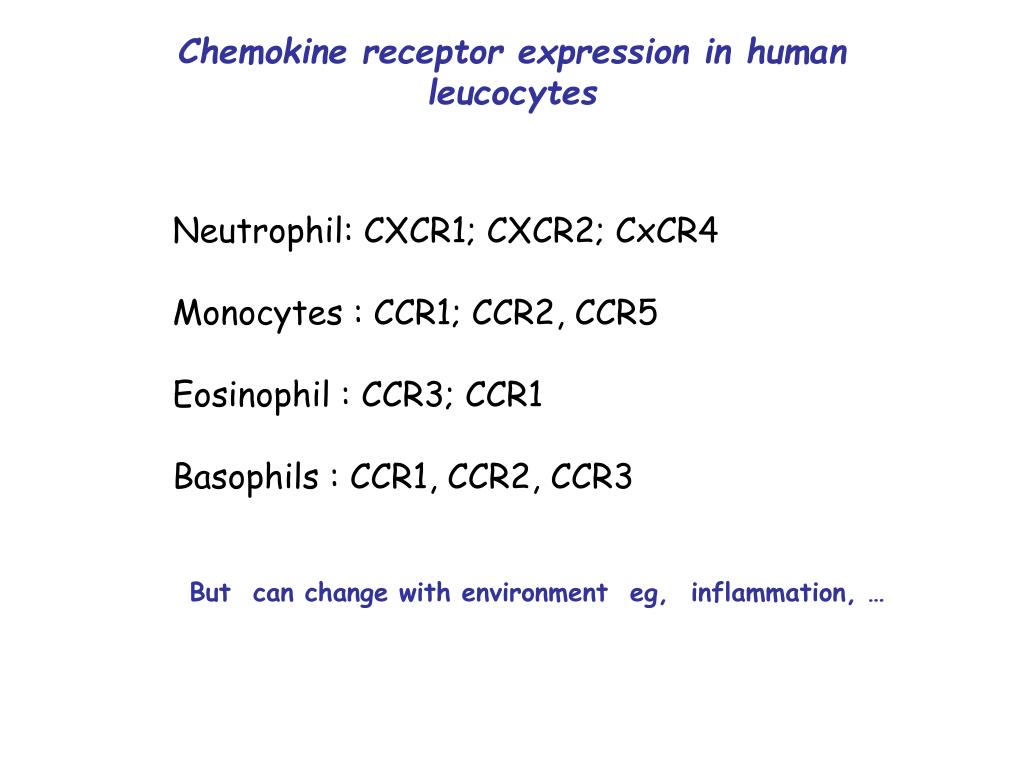 Chemokine receptor expression in human leucocytes

Neutrophil: CXCR1; CXCR2; CxCR4

Monocytes : CCR1; CCR2, CCR5

Eosinophil : CCR3; CCR1

Basophils : CCR1, CCR2, CCR3

But can change with environment eg, inflammation, …